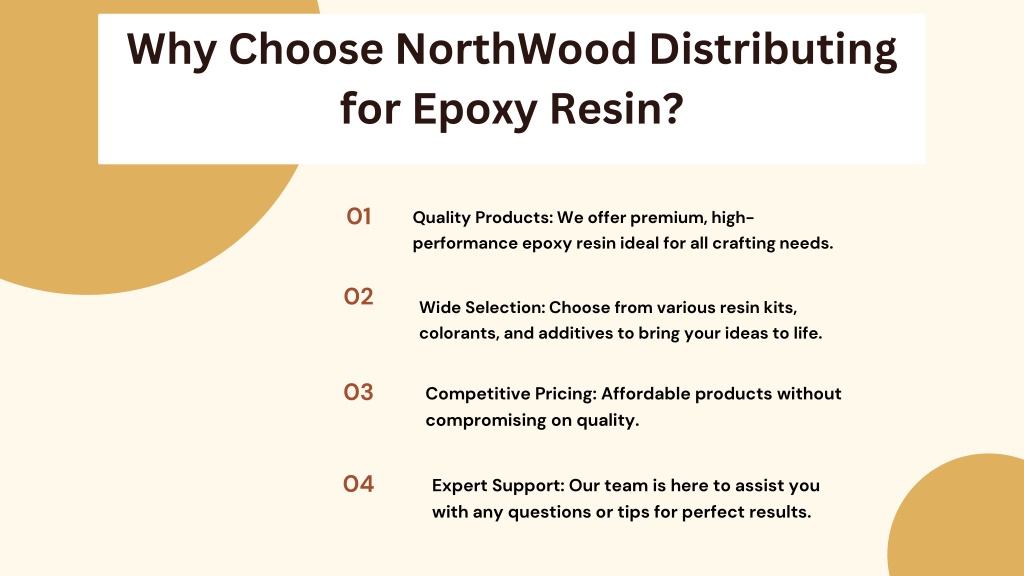 Why Choose NorthWood Distributing for Epoxy Resin?

01 Quality Products: We offer premium, high-performance epoxy resin ideal for all crafting needs.

02 Wide Selection: Choose from various resin kits, colorants, and additives to bring your ideas to life.

03 Competitive Pricing: Affordable products without compromising on quality.

04 Expert Support: Our team is here to assist you with any questions or tips for perfect results.